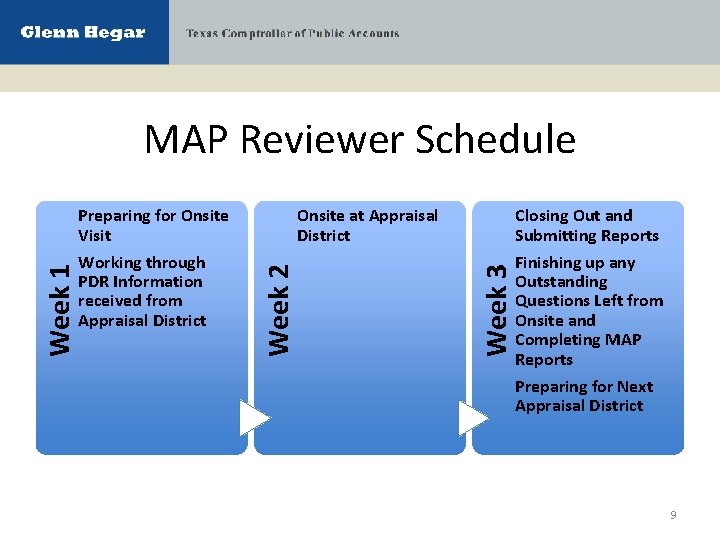 Glenn Hegar
Texas Comptroller of Public Accounts

MAP Reviewer Schedule

Week 1

Preparing for Onsite Visit

Working through PDR Information received from Appraisal District

Week 2

Onsite at Appraisal District

Week 3

Closing Out and Submitting Reports

Finishing up any Outstanding Questions Left from Onsite and Completing MAP Reports

Preparing for Next Appraisal District

9